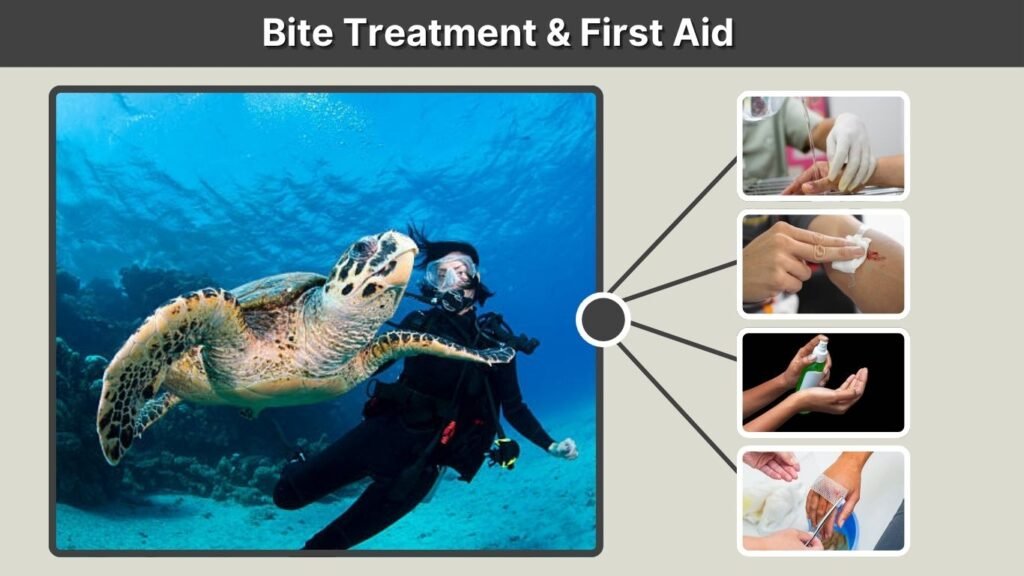 Bite Treatment & First Aid